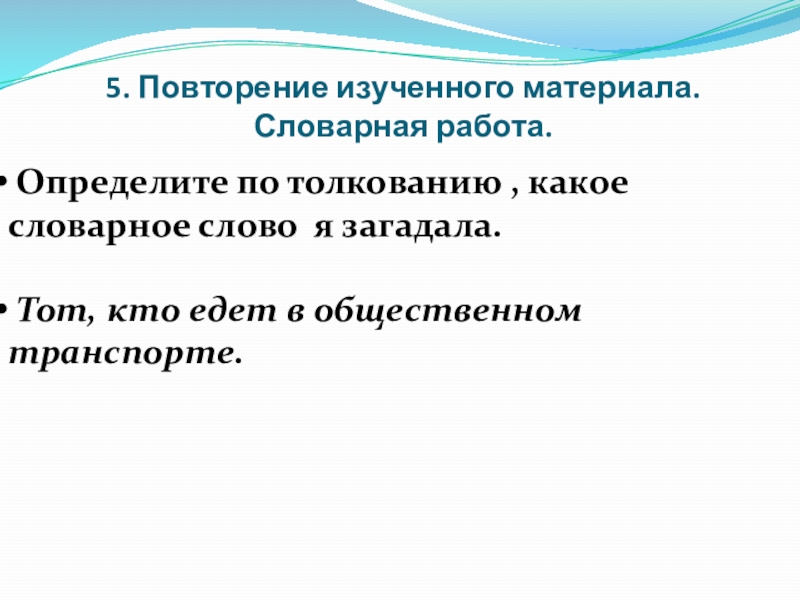 5. Повторение изученного материала.
Словарная работа.

• Определите по толкованию , какое словарное слово я загадала.

• Тот, кто едет в общественном транспорте.